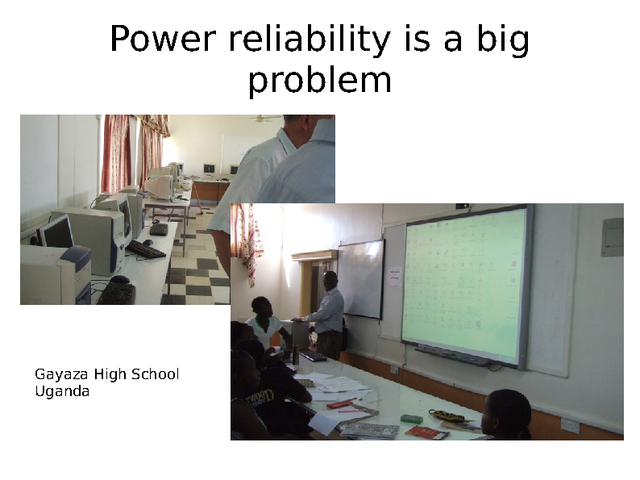 Power reliability is a big problem

Gayaza High School
Uganda